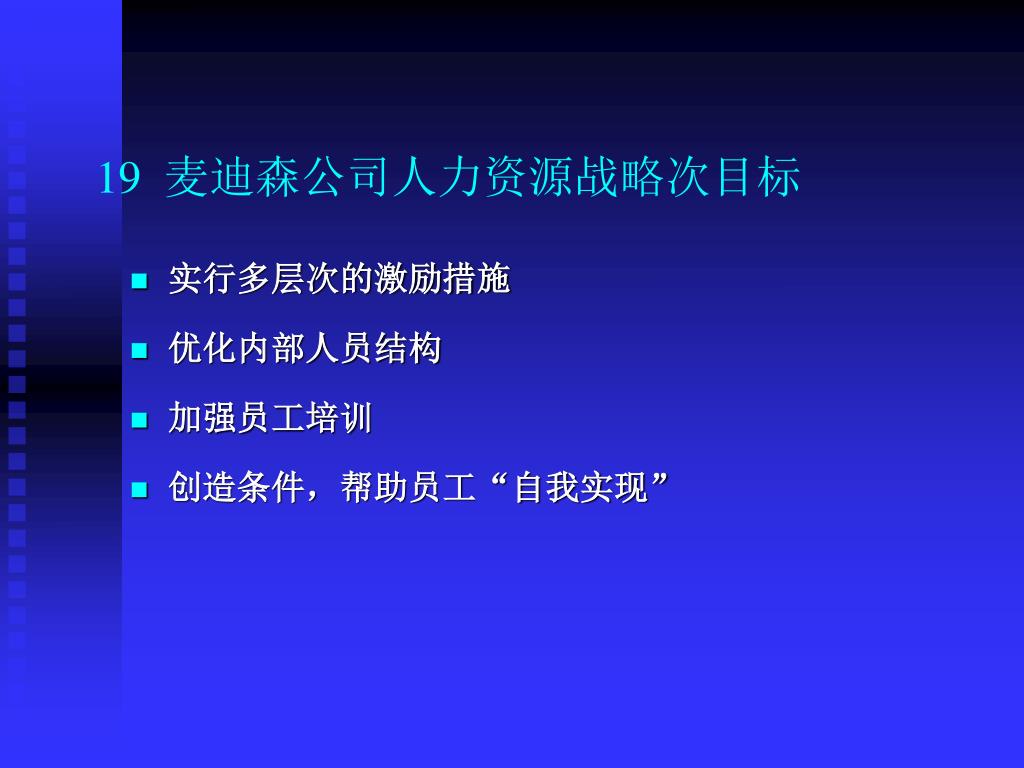 19 麦迪森公司人力资源战略次目标

- 实行多层次的激励措施
- 优化内部人员结构
- 加强员工培训
- 创造条件，帮助员工“自我实现”